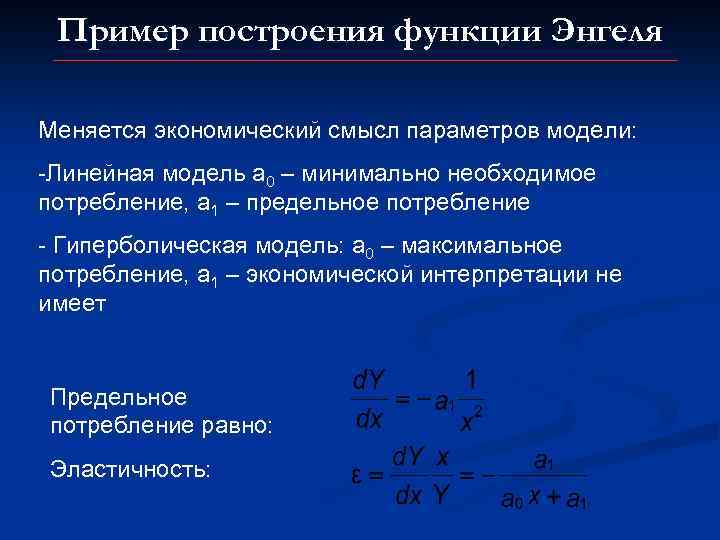 Пример построения функции Энгеля

Меняется экономический смысл параметров модели:

-Линейная модель $a_0$ – минимально необходимое потребление, $a_1$ – предельное потребление

- Гиперболическая модель: $a_0$ – максимальное потребление, $a_1$ – экономической интерпретации не имеет

Предельное потребление равно: $\frac{dY}{dx} = -a_1 \frac{1}{x^2}$

Эластичность: $\varepsilon = \frac{dY}{dx} \frac{x}{Y} = -\frac{a_1}{a_0 x + a_1}$